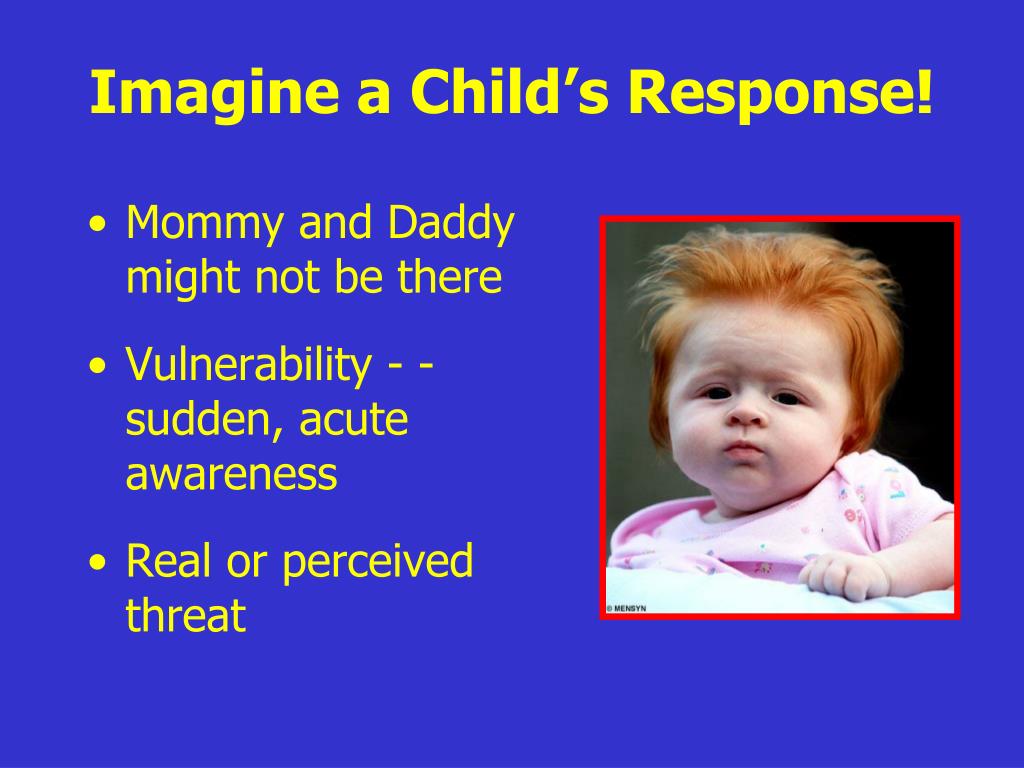 Imagine a Child's Response!

• Mommy and Daddy might not be there

• Vulnerability - - sudden, acute awareness

• Real or perceived threat

© MENSYN